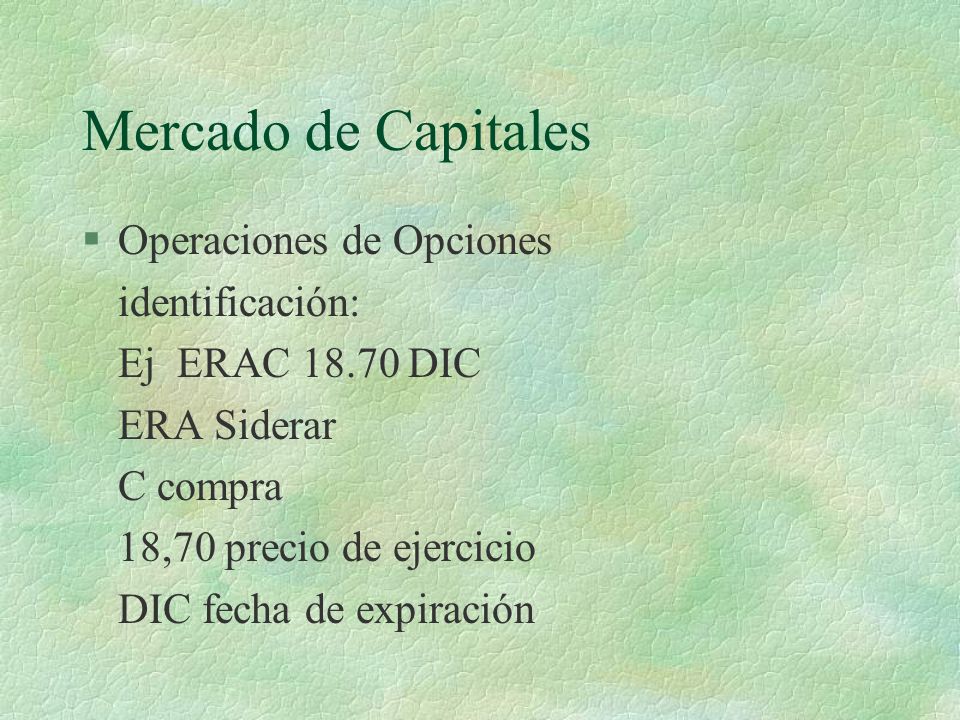 Mercado de Capitales

§ Operaciones de Opciones
identificación:
Ej ERAC 18.70 DIC
ERA Siderar
C compra
18,70 precio de ejercicio
DIC fecha de expiración